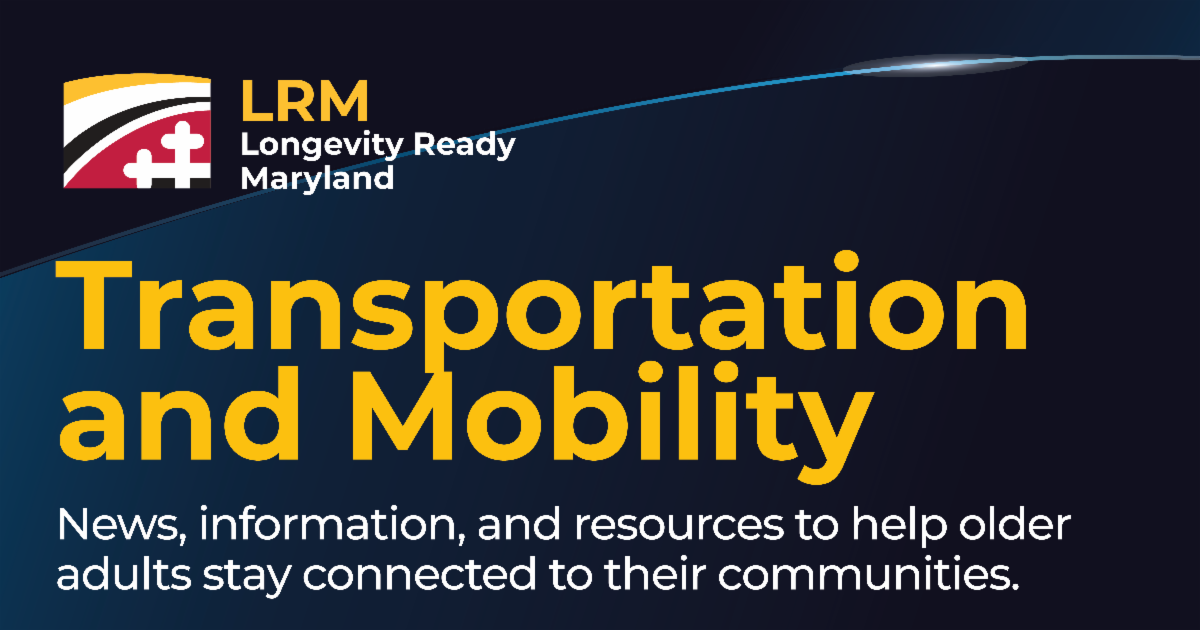 LRM
Longevity Ready
Maryland

Transportation and Mobility

News, information, and resources to help older adults stay connected to their communities.